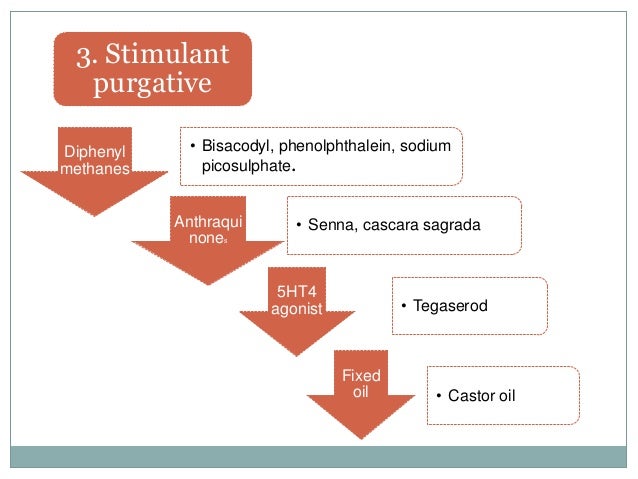 3. Stimulant purgative

Diphenyl methanes

• Bisacodyl, phenolphthalein, sodium picosulphate.

Anthraqui nones

• Senna, cascara sagrada

5HT4 agonist

• Tegaserod

Fixed oil

• Castor oil